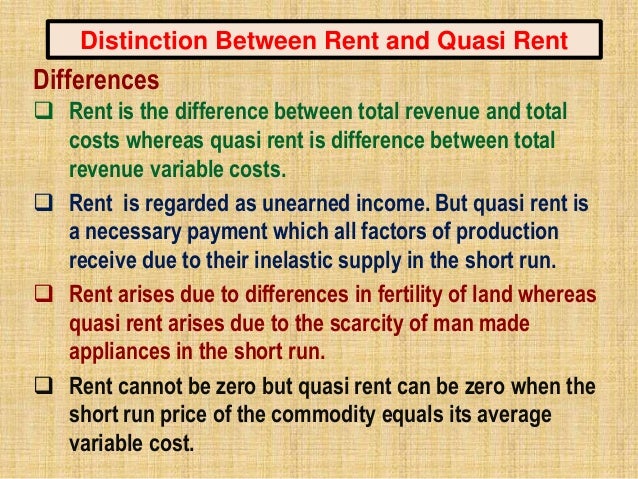 Distinction Between Rent and Quasi Rent

Differences

❑ Rent is the difference between total revenue and total costs whereas quasi rent is difference between total revenue variable costs.

❑ Rent  is regarded as unearned income. But quasi rent is a necessary payment which all factors of production receive due to their inelastic supply in the short run.

❑ Rent arises due to differences in fertility of land whereas quasi rent arises due to the scarcity of man made appliances in the short run.

❑ Rent cannot be zero but quasi rent can be zero when the short run price of the commodity equals its average variable cost.